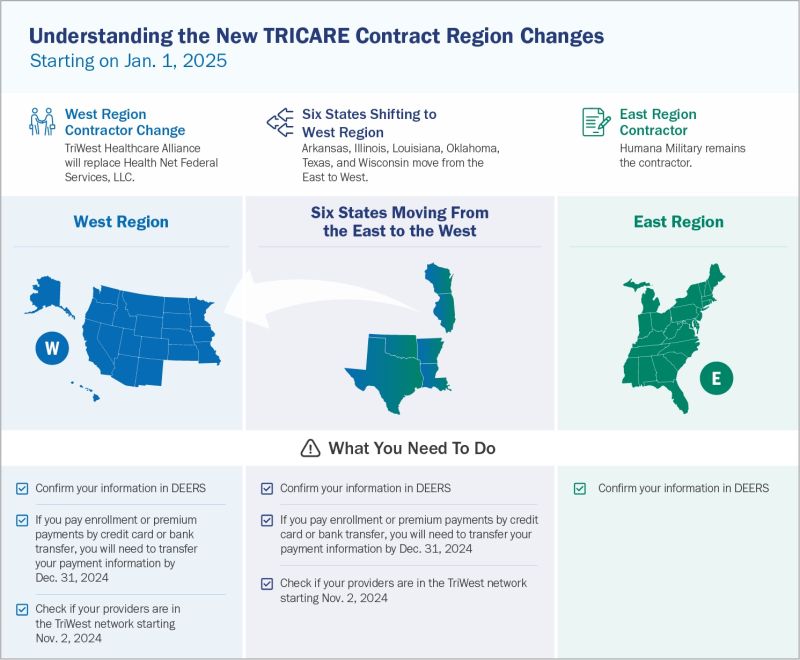 Understanding the New TRICARE Contract Region Changes
Starting on Jan. 1, 2025

West Region Contractor Change
TriWest Healthcare Alliance will replace Health Net Federal Services, LLC.

Six States Shifting to West Region
Arkansas, Illinois, Louisiana, Oklahoma, Texas, and Wisconsin move from the East to West.

East Region Contractor
Humana Military remains the contractor.

West Region

W

Six States Moving From the East to the West

East Region

E

What You Need To Do

Confirm your information in DEERS

If you pay enrollment or premium payments by credit card or bank transfer, you will need to transfer your payment information by Dec. 31, 2024

Check if your providers are in the TriWest network starting Nov. 2, 2024

Confirm your information in DEERS

If you pay enrollment or premium payments by credit card or bank transfer, you will need to transfer your payment information by Dec. 31, 2024

Check if your providers are in the TriWest network starting Nov. 2, 2024

Confirm your information in DEERS